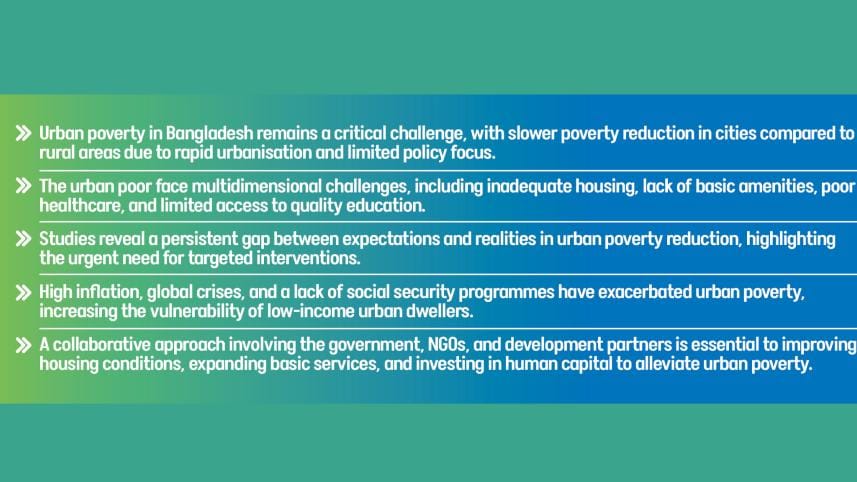 » Urban poverty in Bangladesh remains a critical challenge, with slower poverty reduction in cities compared to rural areas due to rapid urbanisation and limited policy focus.

» The urban poor face multidimensional challenges, including inadequate housing, lack of basic amenities, poor healthcare, and limited access to quality education.

» Studies reveal a persistent gap between expectations and realities in urban poverty reduction, highlighting the urgent need for targeted interventions.

» High inflation, global crises, and a lack of social security programmes have exacerbated urban poverty, increasing the vulnerability of low-income urban dwellers.

» A collaborative approach involving the government, NGOs, and development partners is essential to improving housing conditions, expanding basic services, and investing in human capital to alleviate urban poverty.